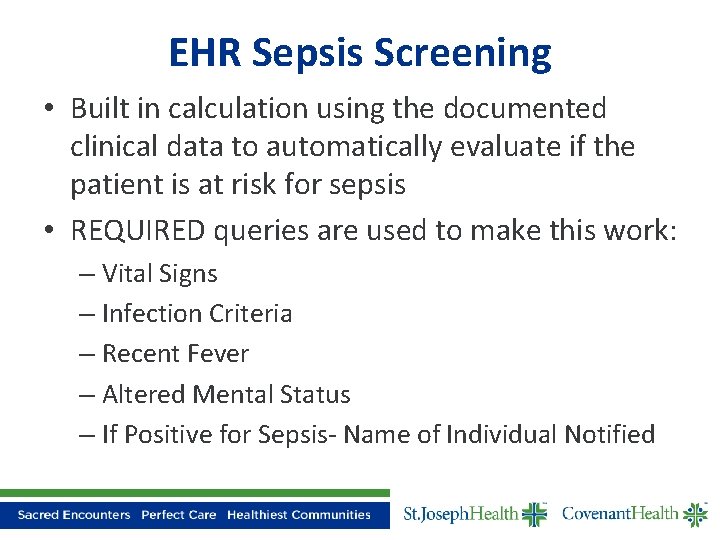 EHR Sepsis Screening

• Built in calculation using the documented clinical data to automatically evaluate if the patient is at risk for sepsis

• REQUIRED queries are used to make this work:
– Vital Signs
– Infection Criteria
– Recent Fever
– Altered Mental Status
– If Positive for Sepsis- Name of Individual Notified

Sacred Encounters Perfect Care Healthiest Communities

St.JosephHealth CovenantHealth